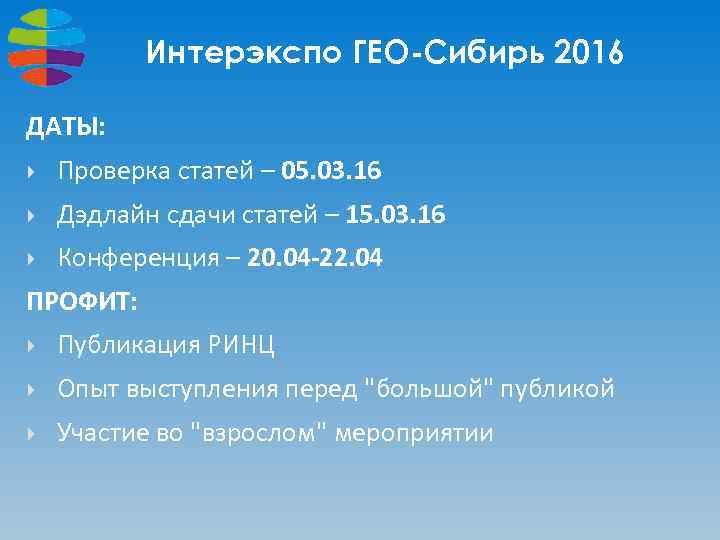 Интерэкспо ГЕО-Сибирь 2016

ДАТЫ:

Проверка статей – 05.03.16

Дэдлайн сдачи статей – 15.03.16

Конференция – 20.04-22.04

ПРОФИТ:

Публикация РИНЦ

Опыт выступления перед "большой" публикой

Участие во "взрослом" мероприятии